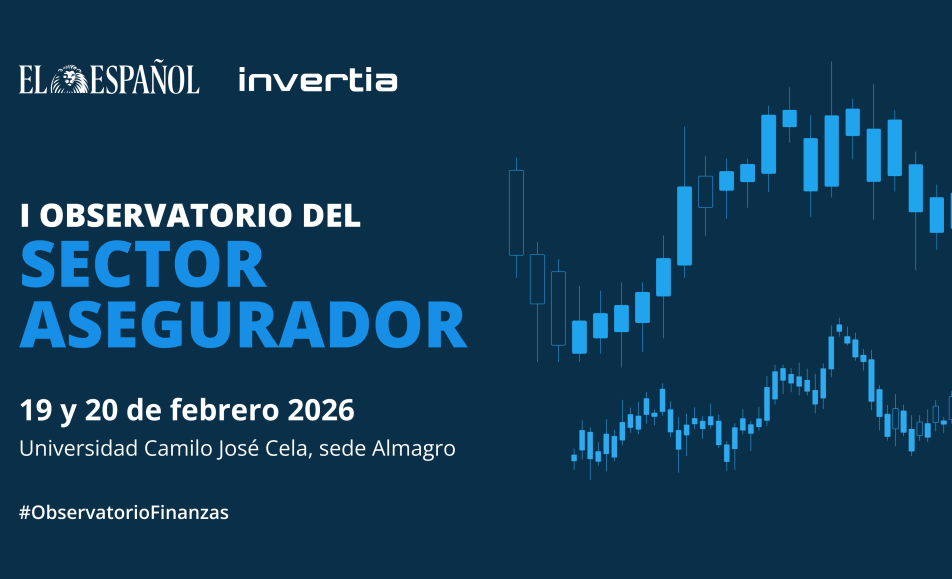 EL ESPAÑOL invertia

I OBSERVATORIO DEL
SECTOR
ASEGURADOR

19 y 20 de febrero 2026
Universidad Camilo José Cela, sede Almagro

#ObservatorioFinanzas